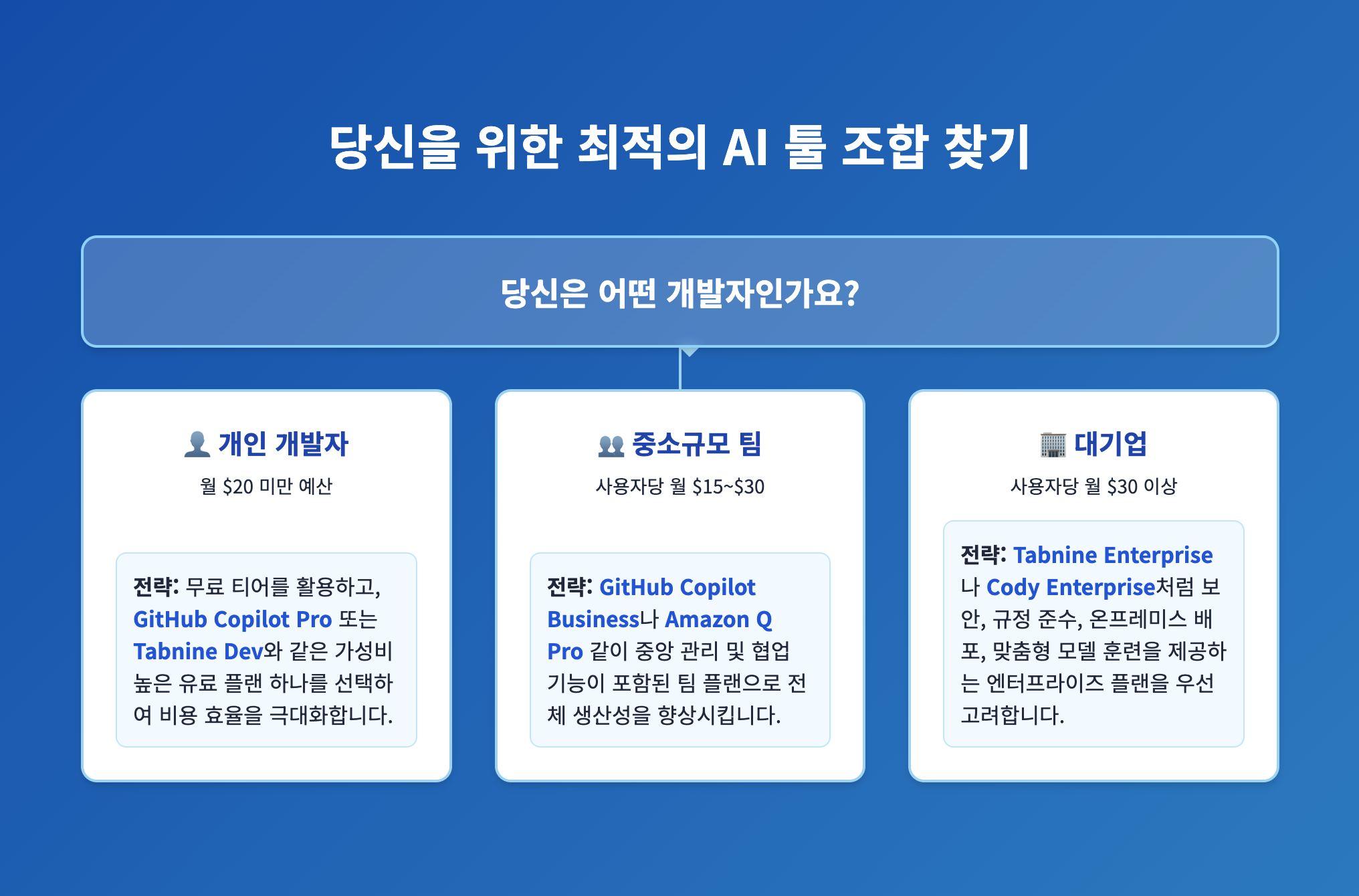 당신을 위한 최적의 AI 툴 조합 찾기

당신은 어떤 개발자인가요?

개인 개발자

월 $20 미만 예산

전략: 무료 티어를 활용하고, GitHub Copilot Pro 또는 Tabnine Dev와 같은 가성비 높은 유료 플랜 하나를 선택하여 비용 효율을 극대화합니다.

중소규모 팀

사용자당 월 $15~$30

전략: GitHub Copilot Business나 Amazon Q Pro 같이 중앙 관리 및 협업 기능이 포함된 팀 플랜으로 전체 생산성을 향상시킵니다.

대기업

사용자당 월 $30 이상

전략: Tabnine Enterprise나 Cody Enterprise처럼 보안, 규정 준수, 온프레미스 배포, 맞춤형 모델 훈련을 제공하는 엔터프라이즈 플랜을 우선 고려합니다.